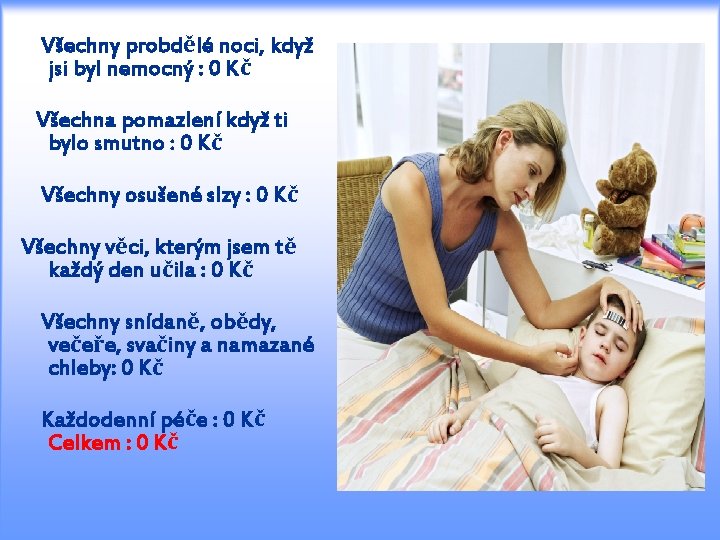 Všechny probdělé noci, když jsi byl nemocný : 0 Kč

Všechna pomazlení když ti bylo smutno : 0 Kč

Všechny osušené slzy : 0 Kč

Všechny věci, kterým jsem tě každý den učila : 0 Kč

Všechny snídaně, obědy, večeře, svačiny a namazané chleby: 0 Kč

Každodenní péče : 0 Kč
Celkem : 0 Kč